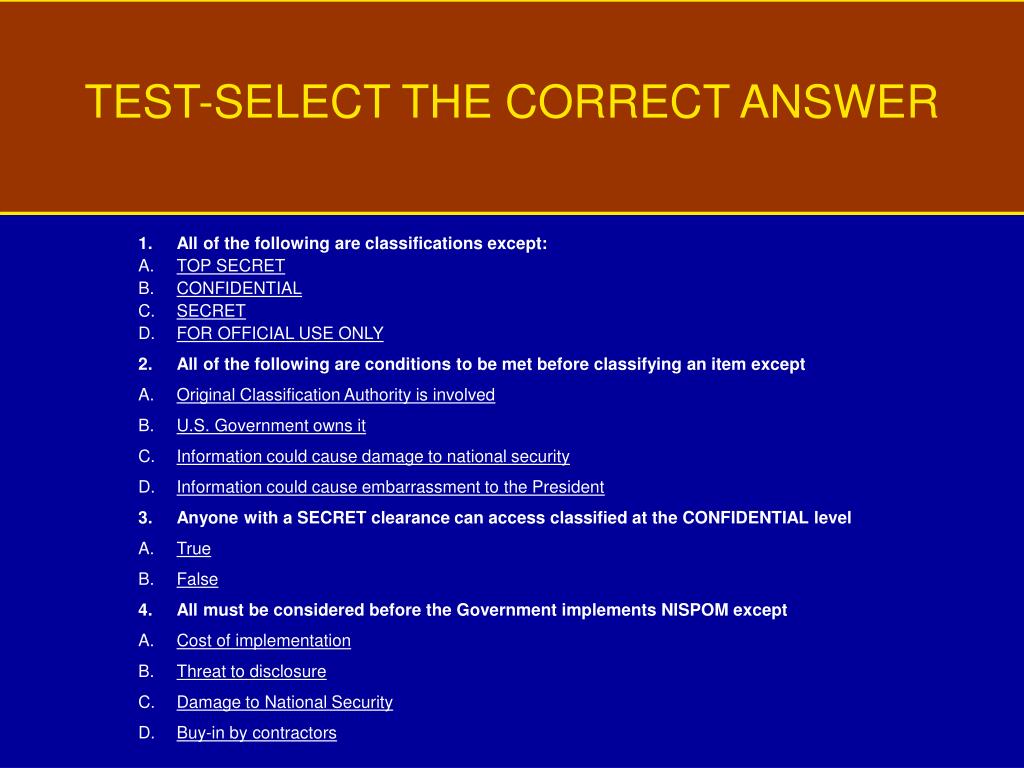 TEST-SELECT THE CORRECT ANSWER

1. All of the following are classifications except:
A. TOP SECRET
B. CONFIDENTIAL
C. SECRET
D. FOR OFFICIAL USE ONLY

2. All of the following are conditions to be met before classifying an item except
A. Original Classification Authority is involved
B. U.S. Government owns it
C. Information could cause damage to national security
D. Information could cause embarrassment to the President

3. Anyone with a SECRET clearance can access classified at the CONFIDENTIAL level
A. True
B. False

4. All must be considered before the Government implements NISPOM except
A. Cost of implementation
B. Threat to disclosure
C. Damage to National Security
D. Buy-in by contractors